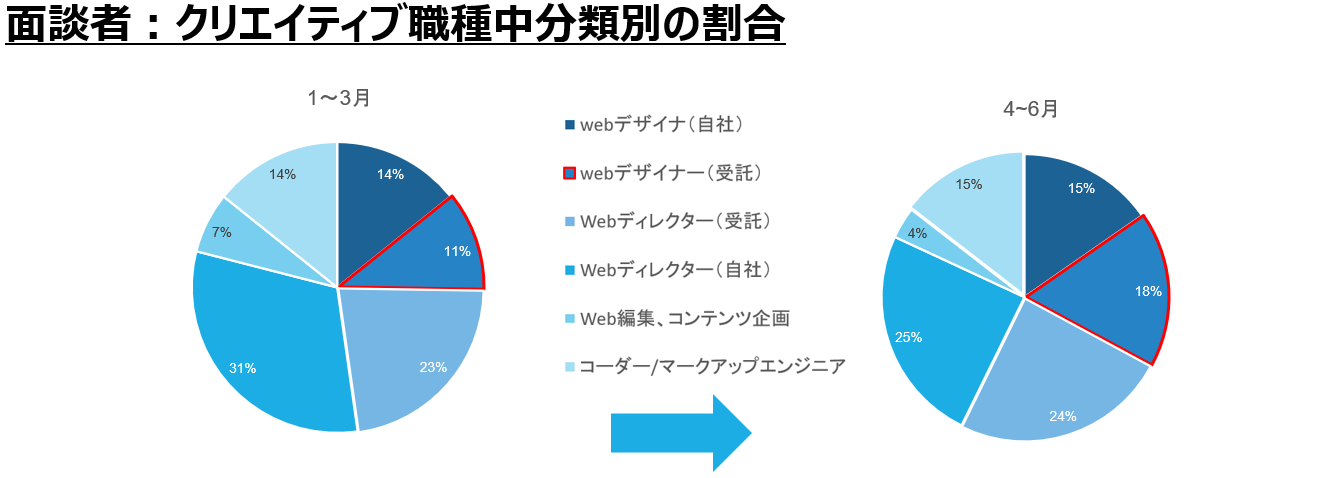 面談者：クリエイティブ職種中分類別の割合

1～3月

14%
11%
23%
31%
7%
14%

webデザイナ（自社）
webデザイナー（受託）
Webディレクター（受託）
Webディレクター（自社）
Web編集、コンテンツ企画
コーダー/マークアップエンジニア

4~6月

15%
18%
24%
25%
4%
15%